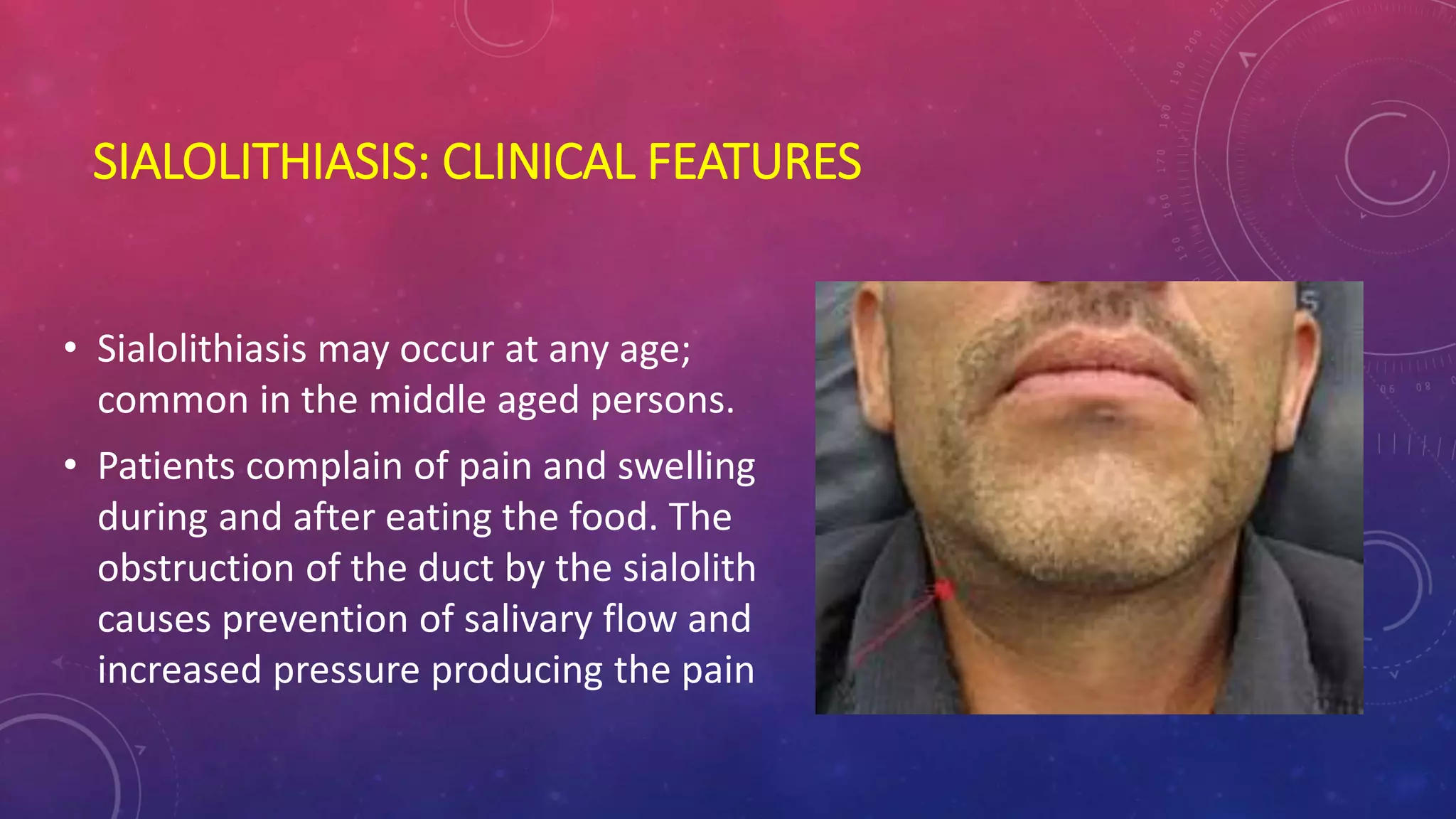 SIALOLITHIASIS: CLINICAL FEATURES

• Sialolithiasis may occur at any age; common in the middle aged persons.

• Patients complain of pain and swelling during and after eating the food. The obstruction of the duct by the sialolith causes prevention of salivary flow and increased pressure producing the pain